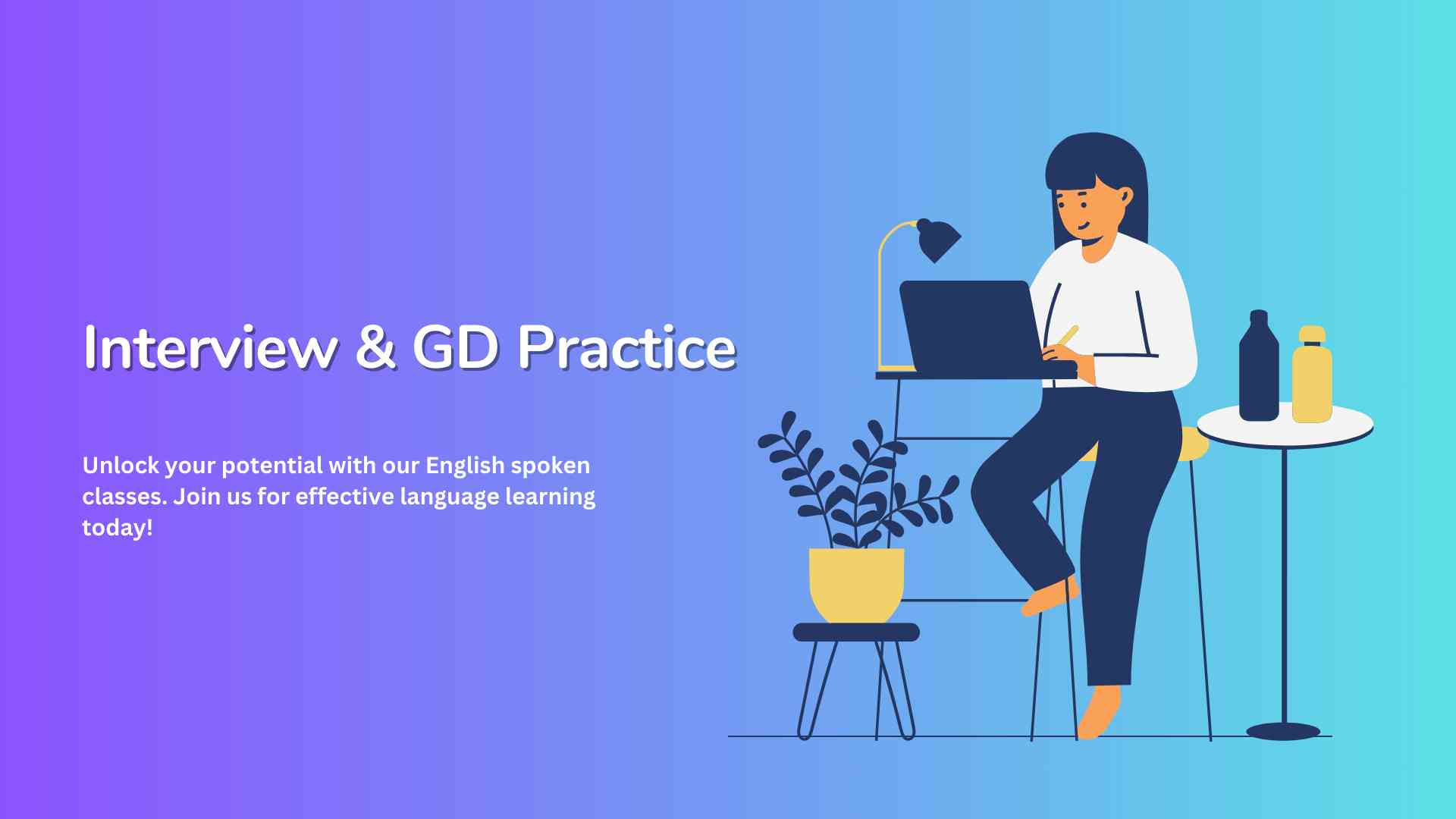 Interview & GD Practice

Unlock your potential with our English spoken classes. Join us for effective language learning today!